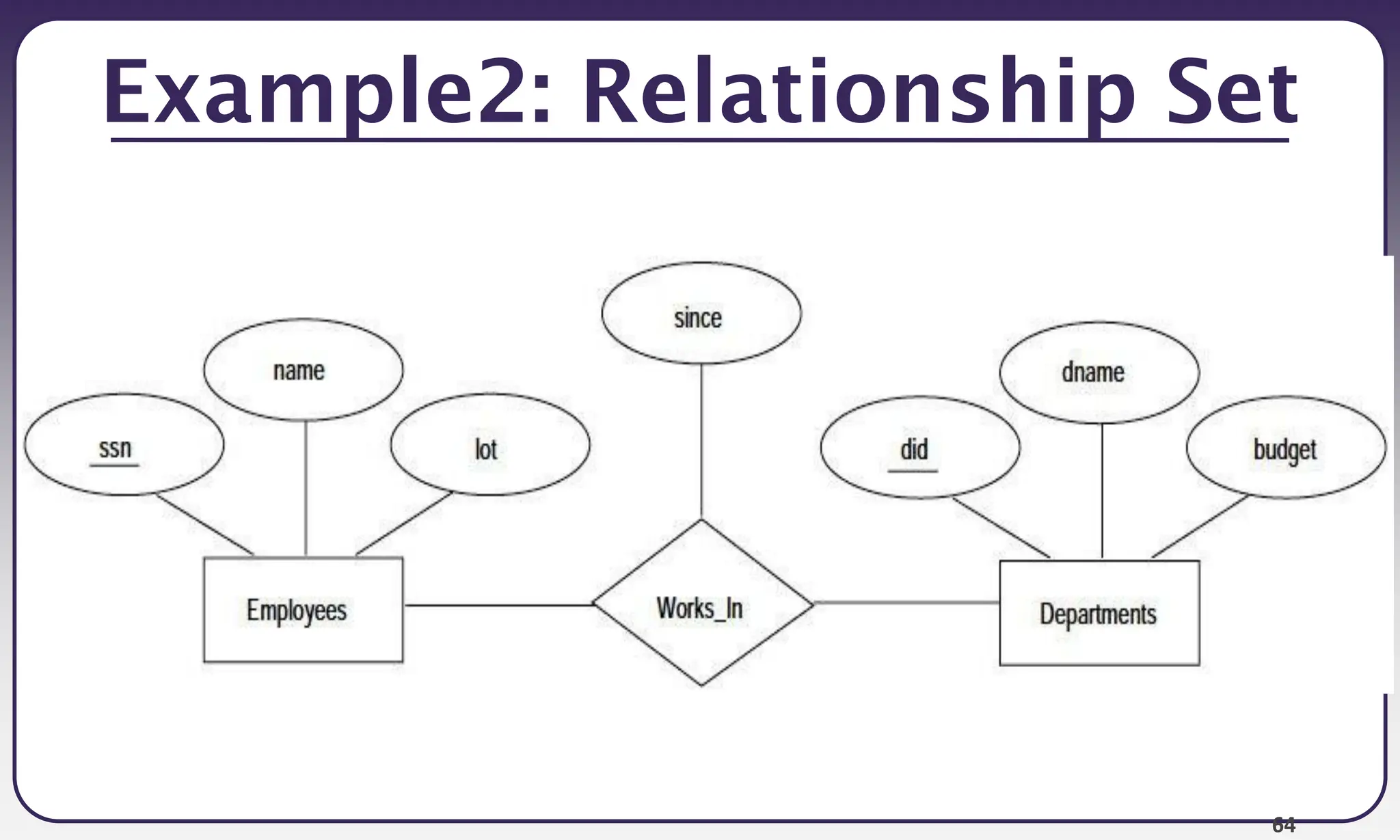 Example2: Relationship Set

since

name

dname

ssn

lot

did

budget

Employees

Works_In

Departments

64